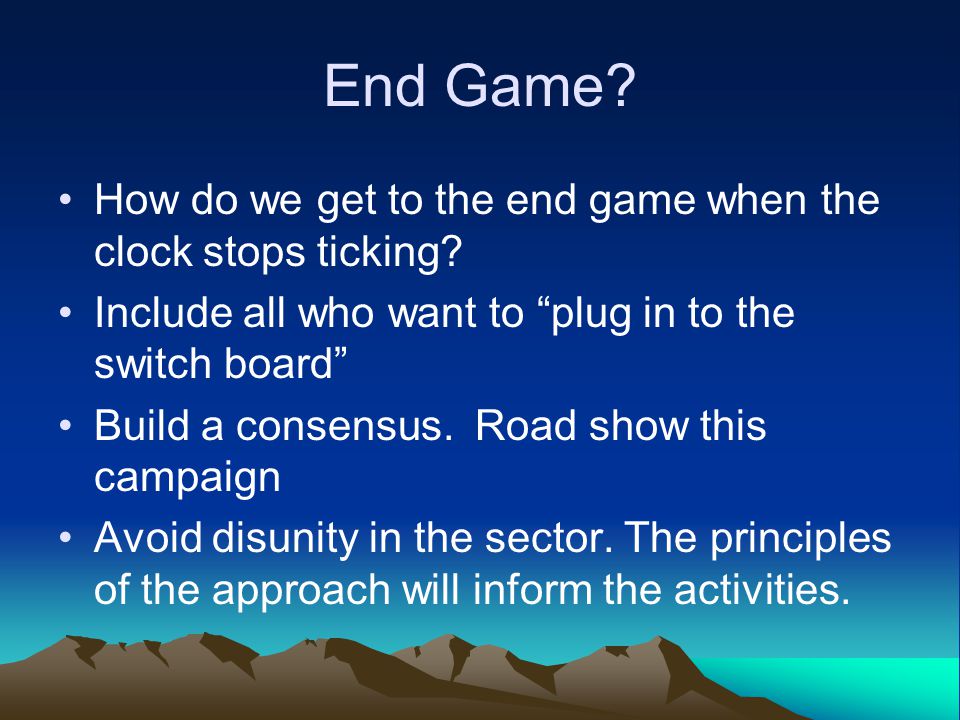 End Game?

• How do we get to the end game when the clock stops ticking?
• Include all who want to “plug in to the switch board”
• Build a consensus.  Road show this campaign
• Avoid disunity in the sector. The principles of the approach will inform the activities.